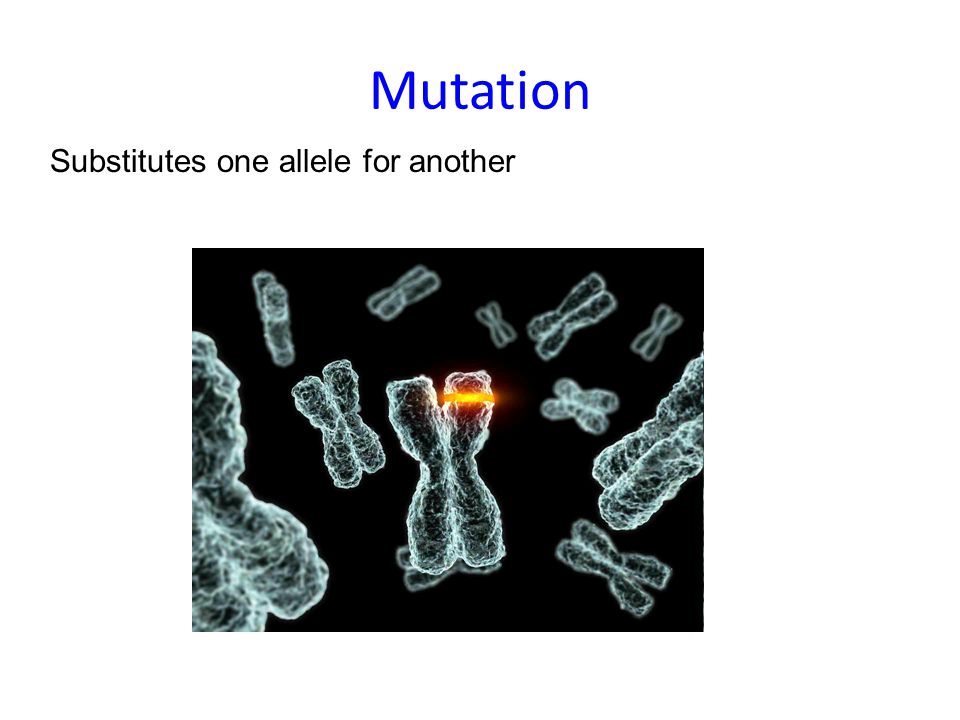 Mutation

Substitutes one allele for another